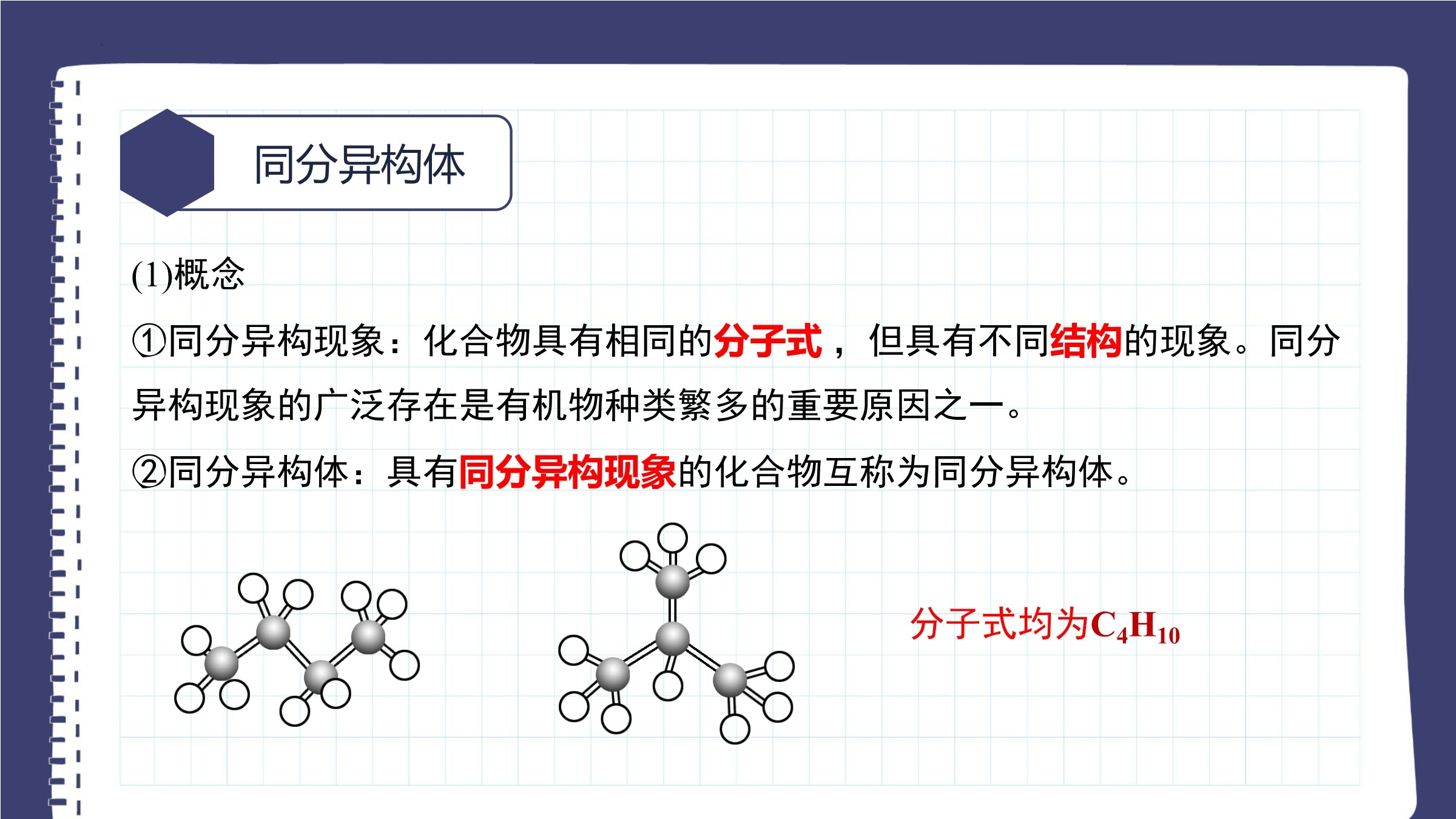 同分异构体

(1)概念

①同分异构现象：化合物具有相同的分子式，但具有不同结构的现象。同分异构现象的广泛存在是有机物种类繁多的重要原因之一。

②同分异构体：具有同分异构现象的化合物互称为同分异构体。

分子式均为$C_4H_{10}$